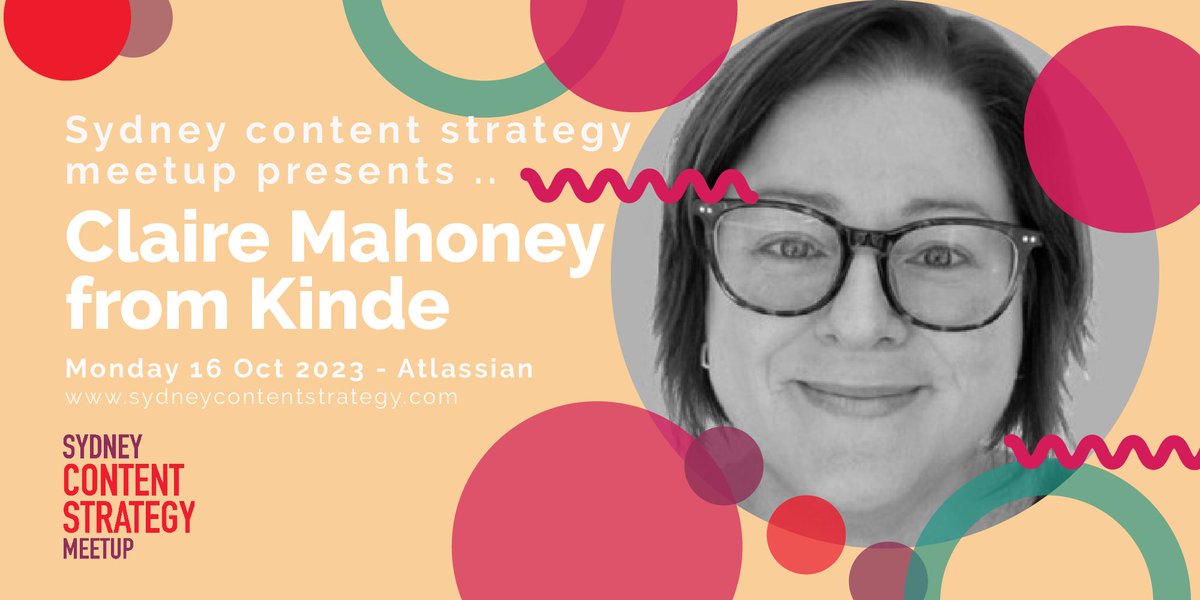 Sydney content strategy meetup presents ..

Claire Mahoney from Kinde

Monday 16 Oct 2023 - Atlassian
www.sydneycontentstrategy.com

SYDNEY
CONTENT
STRATEGY
MEETUP